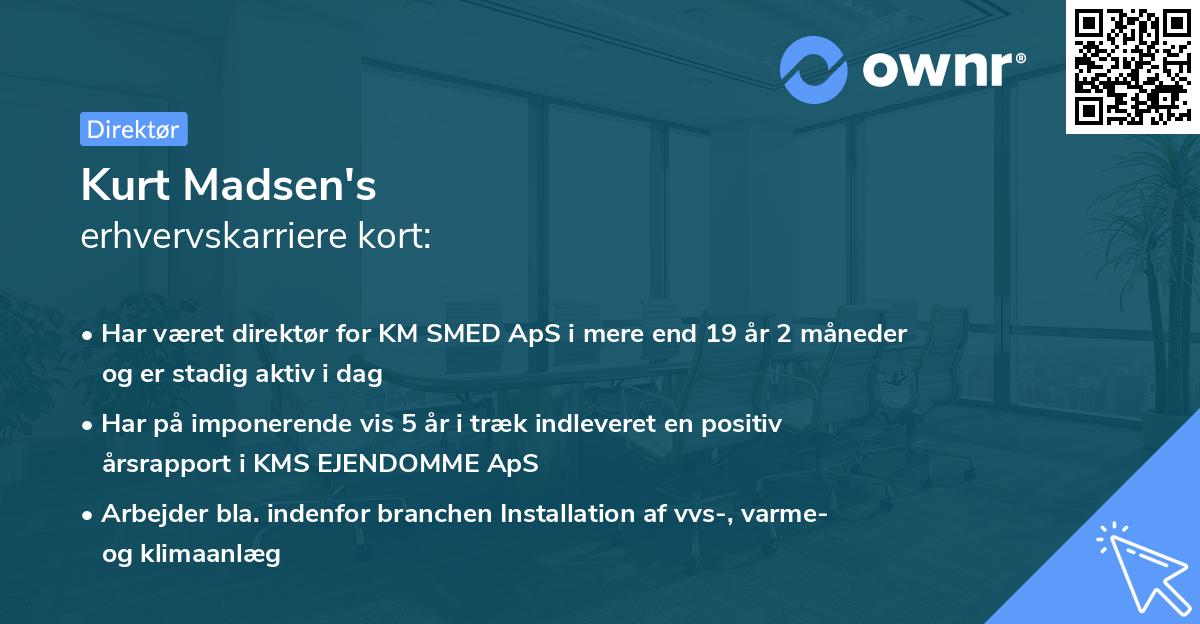 ownr®

Direktør

Kurt Madsen's
erhvervskarriere kort:

• Har været direktør for KM SMED ApS i mere end 19 år 2 måneder og er stadig aktiv i dag

• Har på imponerende vis 5 år i træk indleveret en positiv årsrapport i KMS EJENDOMME ApS

• Arbejder bla. indenfor branchen Installation af vvs-, varme- og klimaanlæg